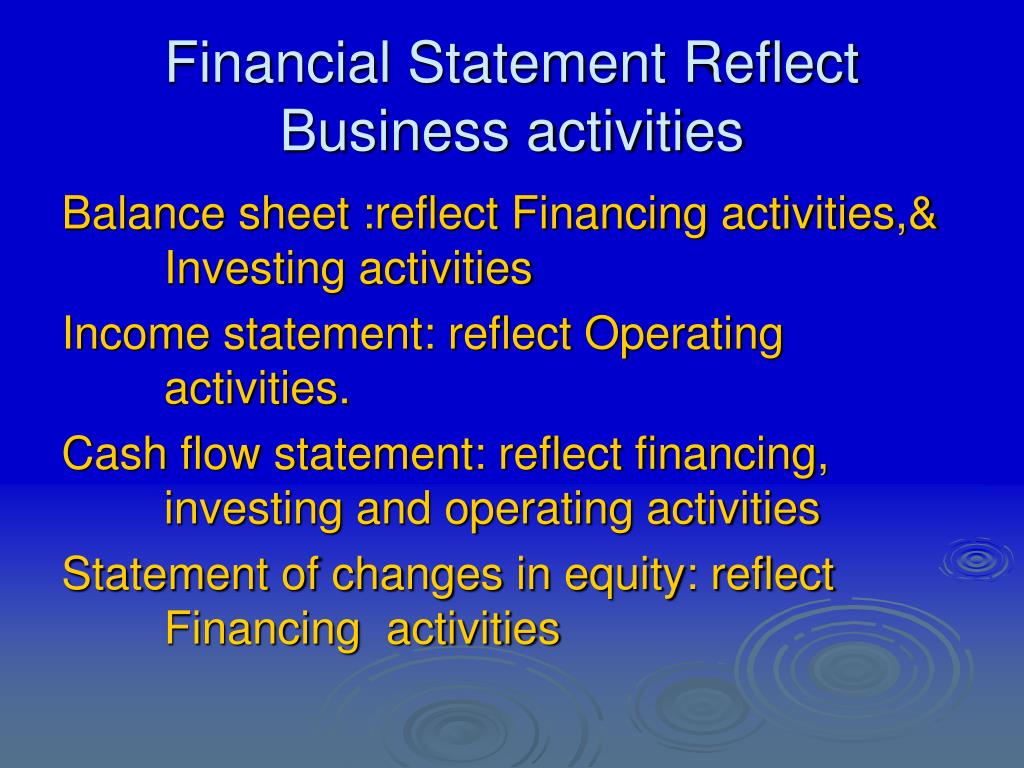 Financial Statement Reflect Business activities

Balance sheet :reflect Financing activities,& Investing activities

Income statement: reflect Operating activities.

Cash flow statement: reflect financing, investing and operating activities

Statement of changes in equity: reflect Financing activities